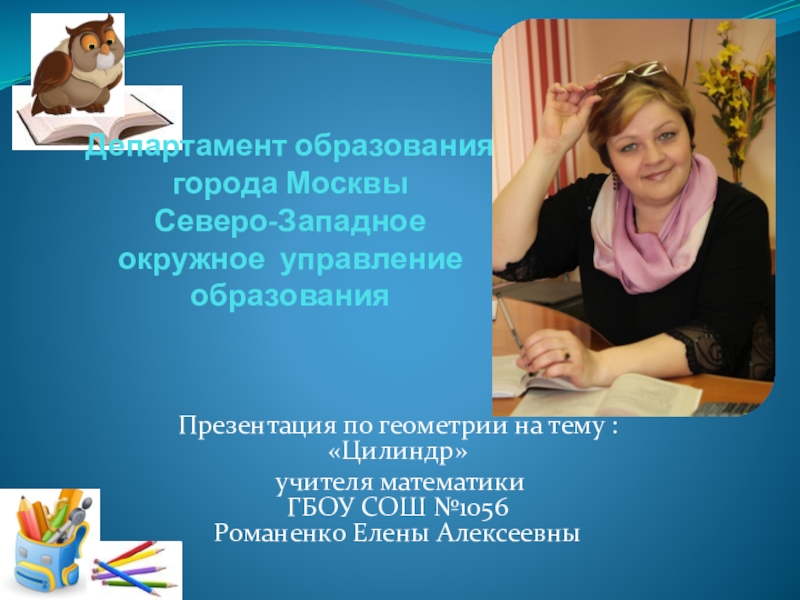 Департамент образования города Москвы
Северо-Западное окружное управление образования

Презентация по геометрии на тему : «Цилиндр»
учителя математики
ГБОУ СОШ №1056
Романенко Елены Алексеевны